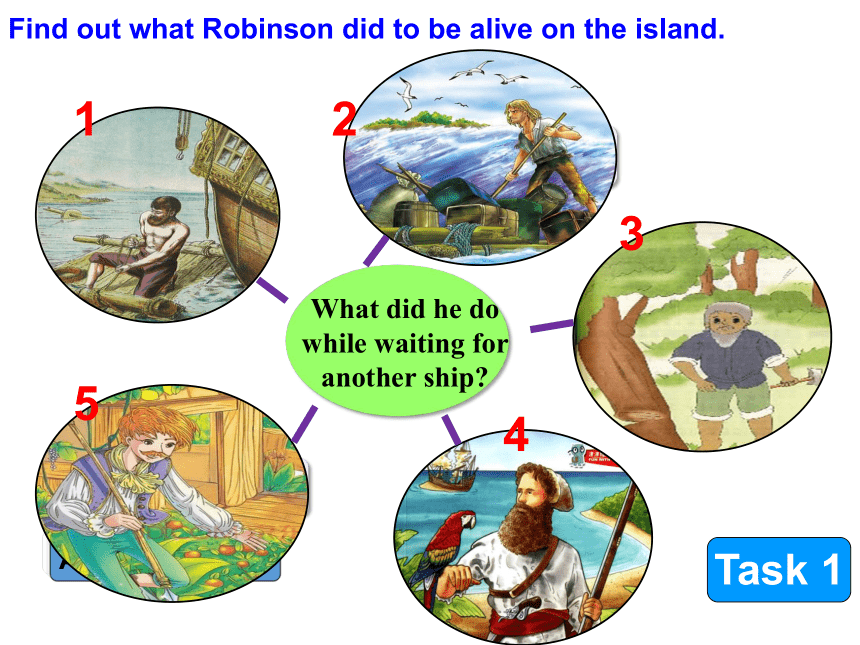 Find out what Robinson did to be alive on the island.

1

2

3

What did he do while waiting for another ship?

5

4

Task 1